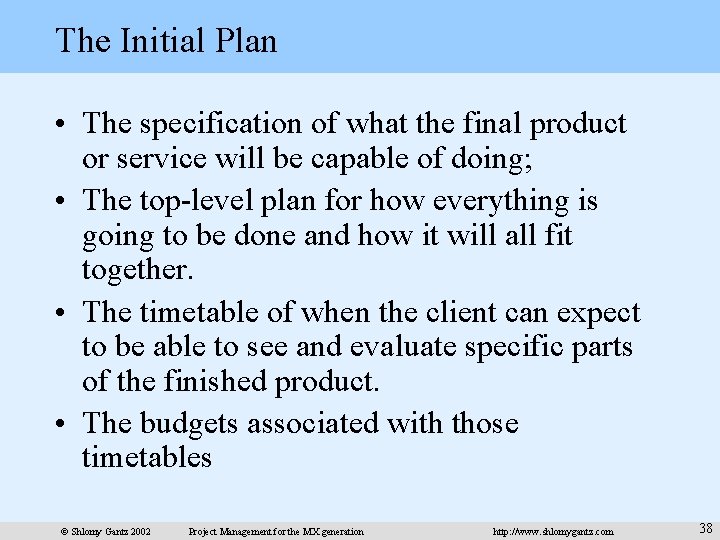 The Initial Plan

• The specification of what the final product or service will be capable of doing;

• The top-level plan for how everything is going to be done and how it will all fit together.

• The timetable of when the client can expect to be able to see and evaluate specific parts of the finished product.

• The budgets associated with those timetables

© Shlomy Gantz 2002 Project Management for the MX generation http://www.shlomygantz.com 38